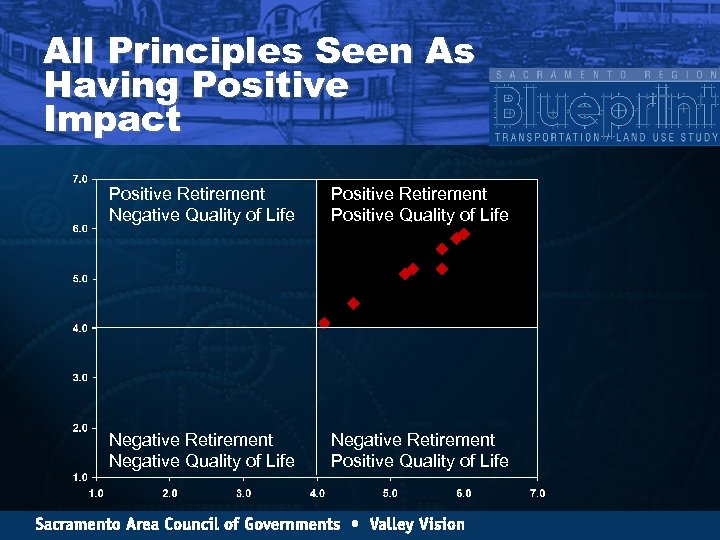 All Principles Seen As Having Positive Impact

SACRAMENTO REGION
Blueprint
TRANSPORTATION / LAND USE STUDY

7.0
6.0
5.0
4.0
3.0
2.0
1.0

Positive Retirement
Negative Quality of Life

Positive Retirement
Positive Quality of Life

Negative Retirement
Negative Quality of Life

Negative Retirement
Positive Quality of Life

1.0 2.0 3.0 4.0 5.0 6.0 7.0

Sacramento Area Council of Governments • Valley Vision